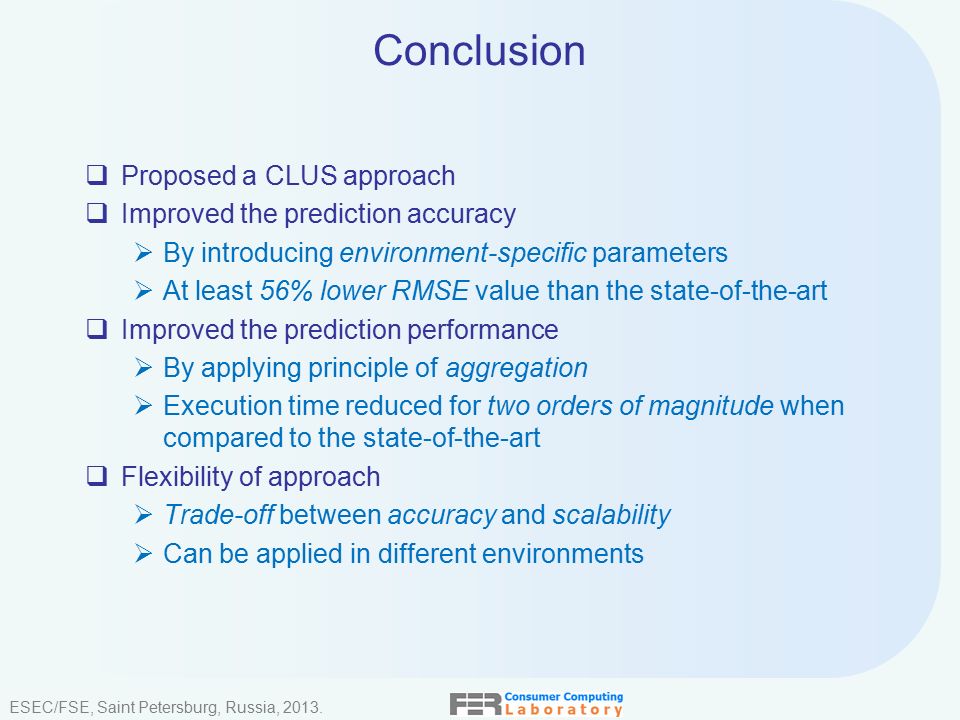 Conclusion

❑ Proposed a CLUS approach
❑ Improved the prediction accuracy
➢ By introducing environment-specific parameters
➢ At least 56% lower RMSE value than the state-of-the-art
❑ Improved the prediction performance
➢ By applying principle of aggregation
➢ Execution time reduced for two orders of magnitude when compared to the state-of-the-art
❑ Flexibility of approach
➢ Trade-off between accuracy and scalability
➢ Can be applied in different environments

ESEC/FSE, Saint Petersburg, Russia, 2013.

FER Consumer Computing Laboratory